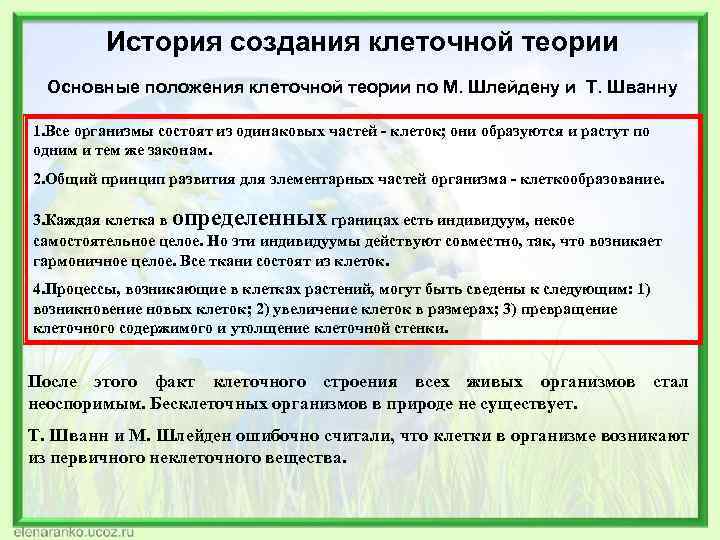 История создания клеточной теории

Основные положения клеточной теории по М. Шлейдену и Т. Шванну

1.Все организмы состоят из одинаковых частей - клеток; они образуются и растут по одним и тем же законам.

2.Общий принцип развития для элементарных частей организма - клеткообразование.

3.Каждая клетка в определенных границах есть индивидуум, некое самостоятельное целое. Но эти индивидуумы действуют совместно, так, что возникает гармоничное целое. Все ткани состоят из клеток.

4.Процессы, возникающие в клетках растений, могут быть сведены к следующим: 1) возникновение новых клеток; 2) увеличение клеток в размерах; 3) превращение клеточного содержимого и утолщение клеточной стенки.

После этого факт клеточного строения всех живых организмов стал неоспоримым. Бесклеточных организмов в природе не существует.

Т. Шванн и М. Шлейден ошибочно считали, что клетки в организме возникают из первичного неклеточного вещества.

elenaranko.ucoz.ru